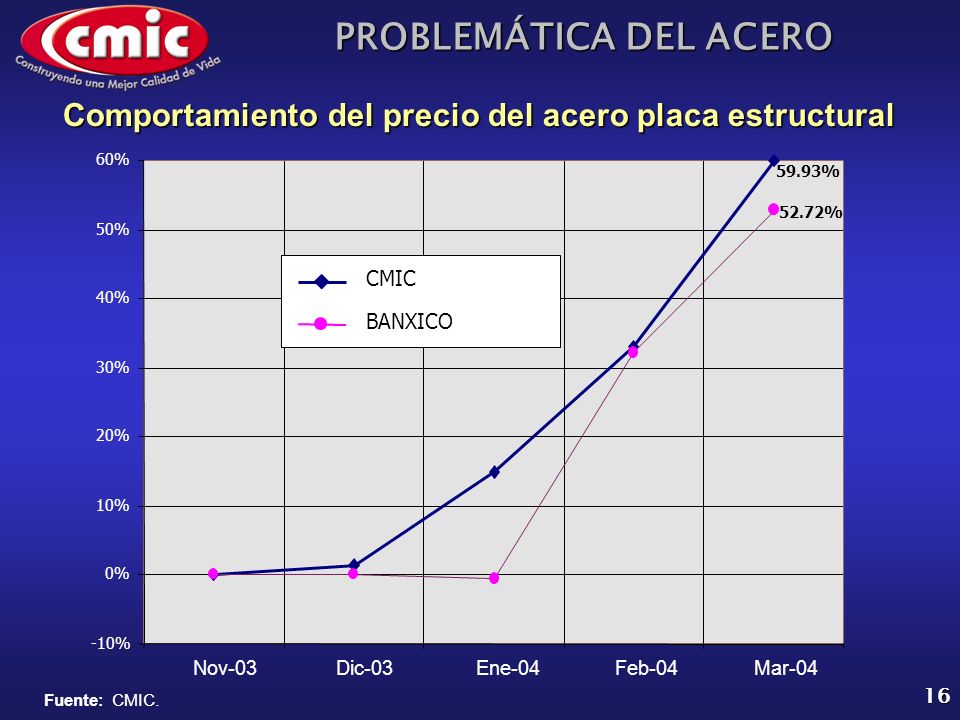 cmic
Construyendo una Mejor Calidad de Vida

PROBLEMÁTICA DEL ACERO

Comportamiento del precio del acero placa estructural

60%
50%
40%
30%
20%
10%
0%
-10%

59.93%
52.72%

CMIC
BANXICO

Nov-03
Dic-03
Ene-04
Feb-04
Mar-04

Fuente: CMIC.

16